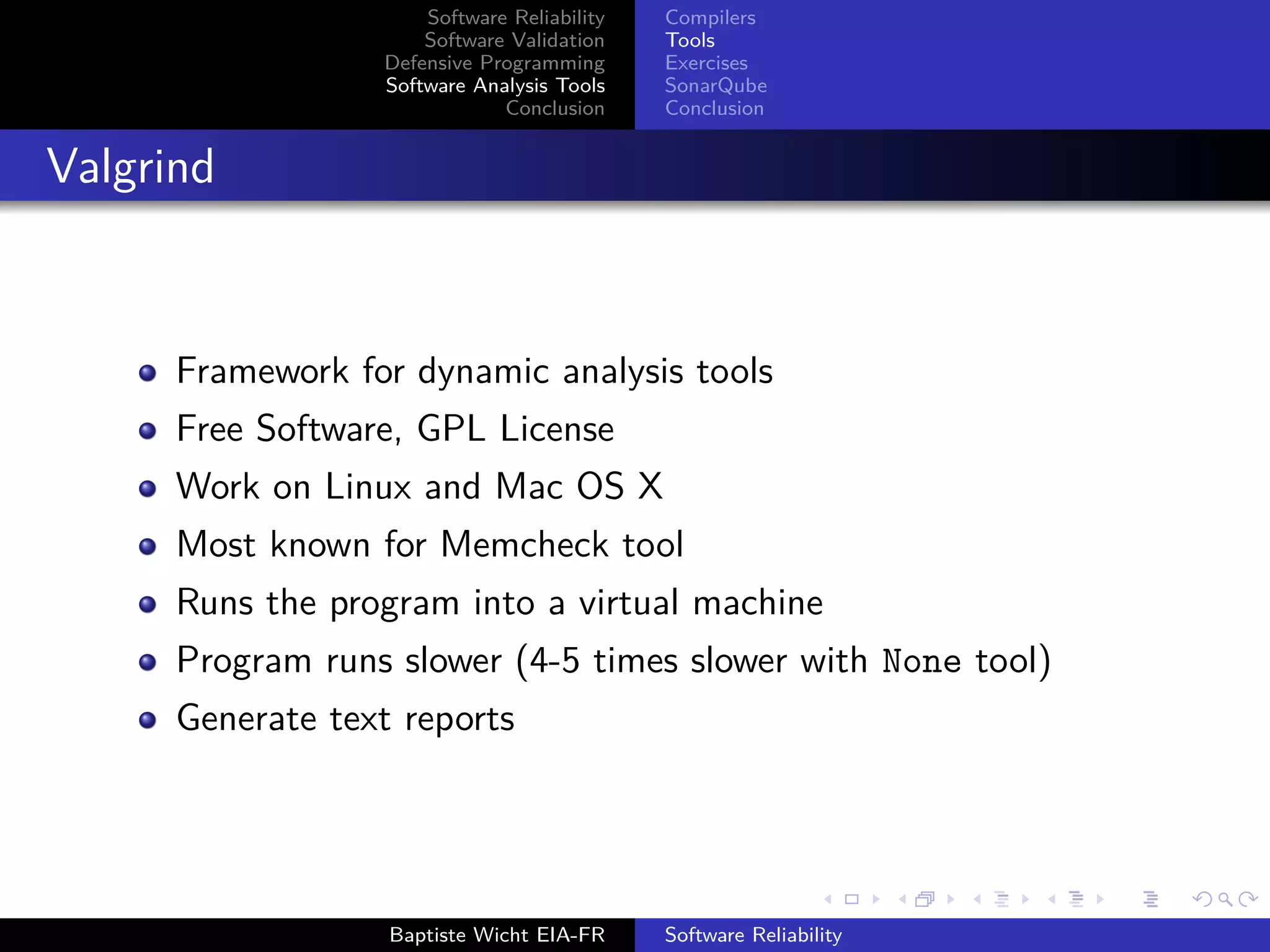 Software Reliability
Software Validation
Defensive Programming
Software Analysis Tools
Conclusion

Compilers
Tools
Exercises
SonarQube
Conclusion

Valgrind

- Framework for dynamic analysis tools
- Free Software, GPL License
- Work on Linux and Mac OS X
- Most known for Memcheck tool
- Runs the program into a virtual machine
- Program runs slower (4-5 times slower with None tool)
- Generate text reports

Baptiste Wicht EIA-FR
Software Reliability